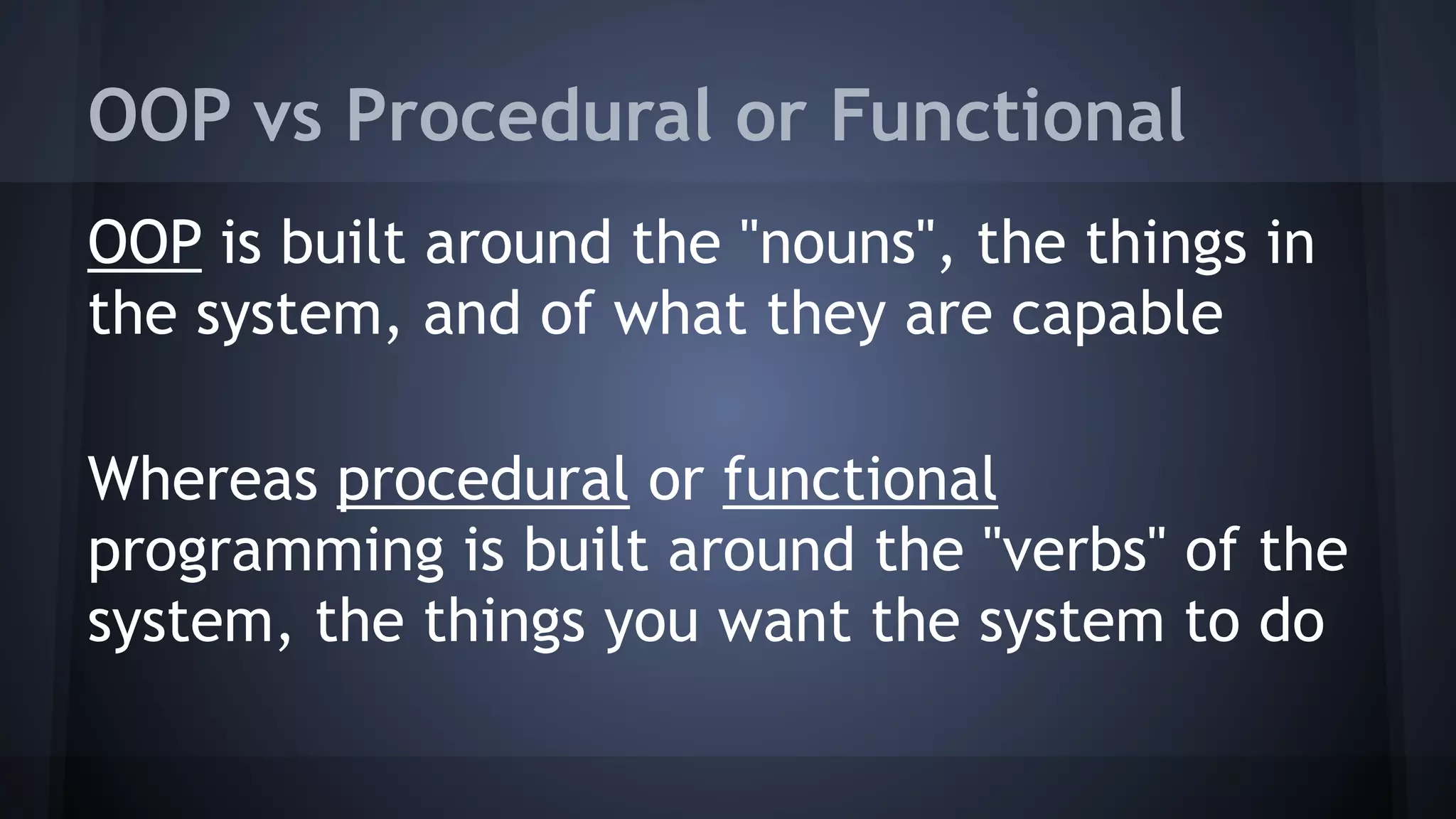 OOP vs Procedural or Functional

OOP is built around the "nouns", the things in the system, and of what they are capable

Whereas procedural or functional programming is built around the "verbs" of the system, the things you want the system to do